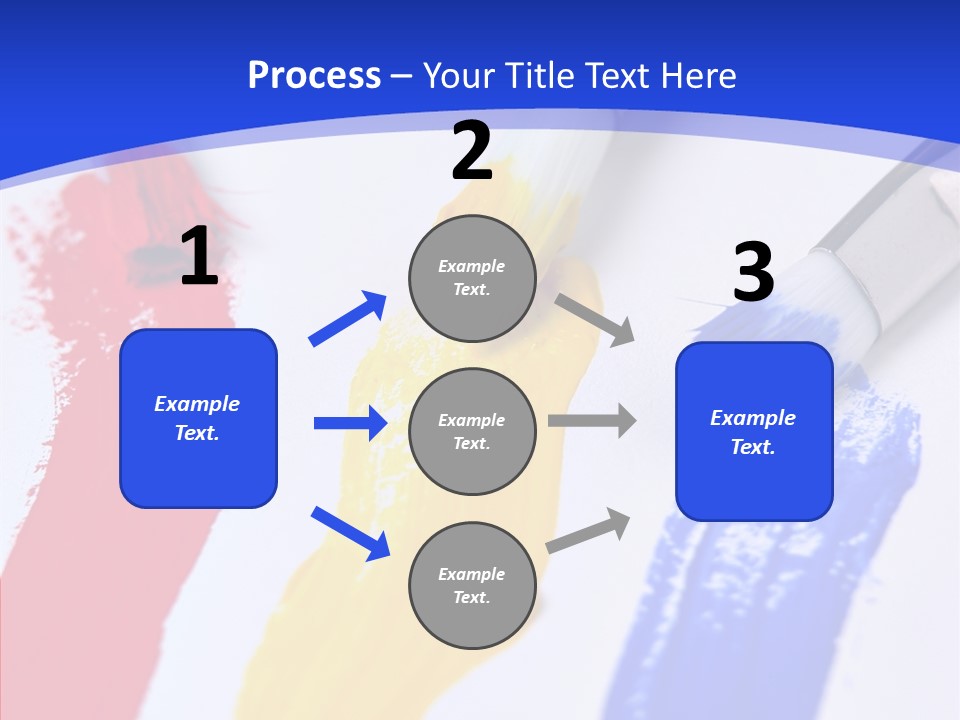 Process – Your Title Text Here

1

Example Text.

2

Example Text.

Example Text.

Example Text.

3

Example Text.